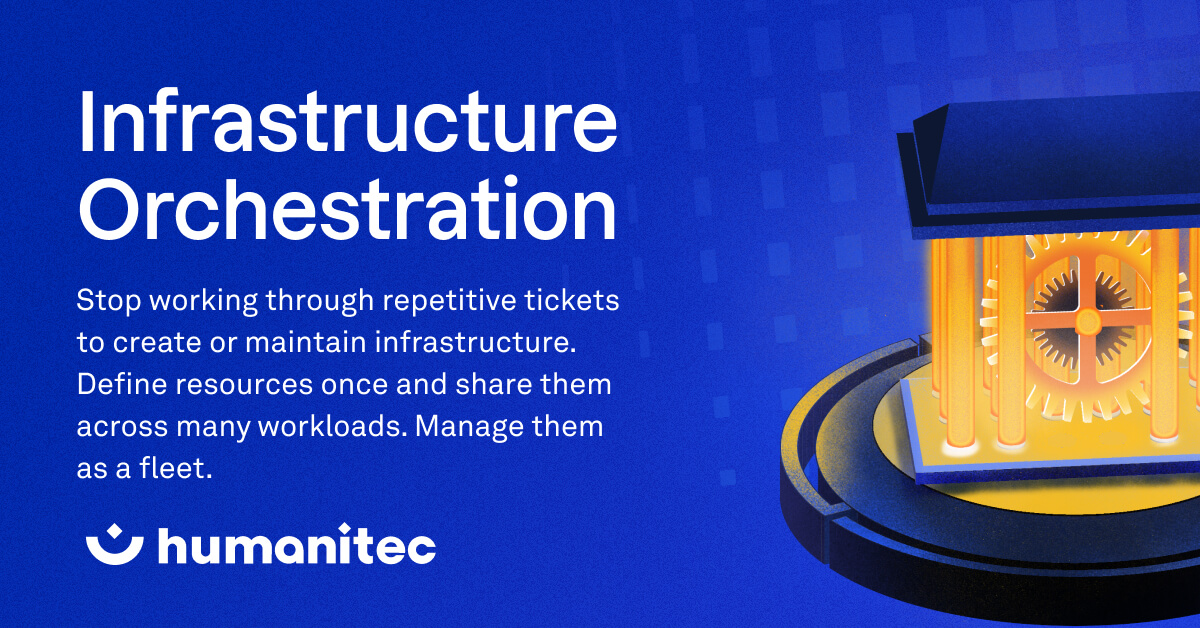 Infrastructure Orchestration

Stop working through repetitive tickets to create or maintain infrastructure. Define resources once and share them across many workloads. Manage them as a fleet.

humanitec